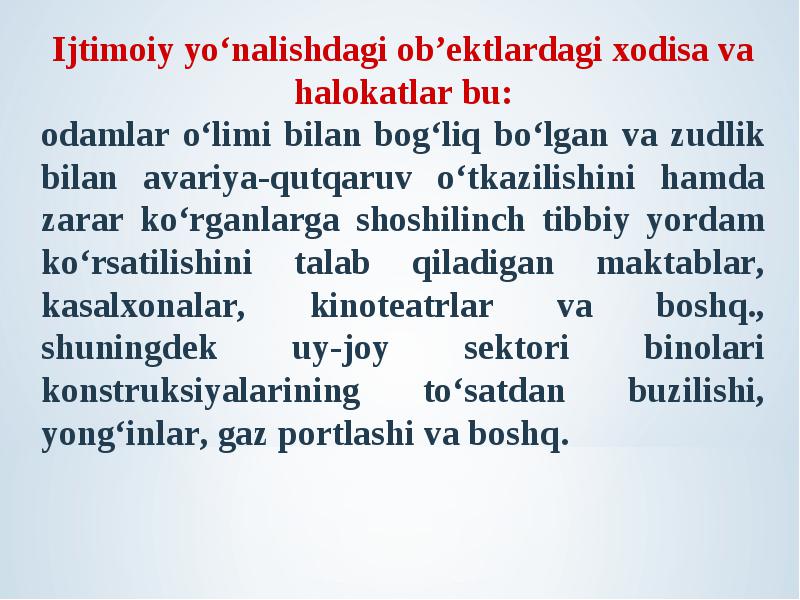 Ijtimoiy yo‘nalishdagi ob’ektlardagi xodisa va halokatlar bu:

odamlar o‘limi bilan bog‘liq bo‘lgan va zudlik bilan avariya-qutqaruv o‘tkazilishini hamda zarar ko‘rganlarga shoshilinch tibbiy yordam ko‘rsatilishini talab qiladigan maktablar, kasalxonalar, kinoteatrlar va boshq., shuningdek uy-joy sektori binolari konstruksiyalarining to‘satdan buzilishi, yong‘inlar, gaz portlashi va boshq.